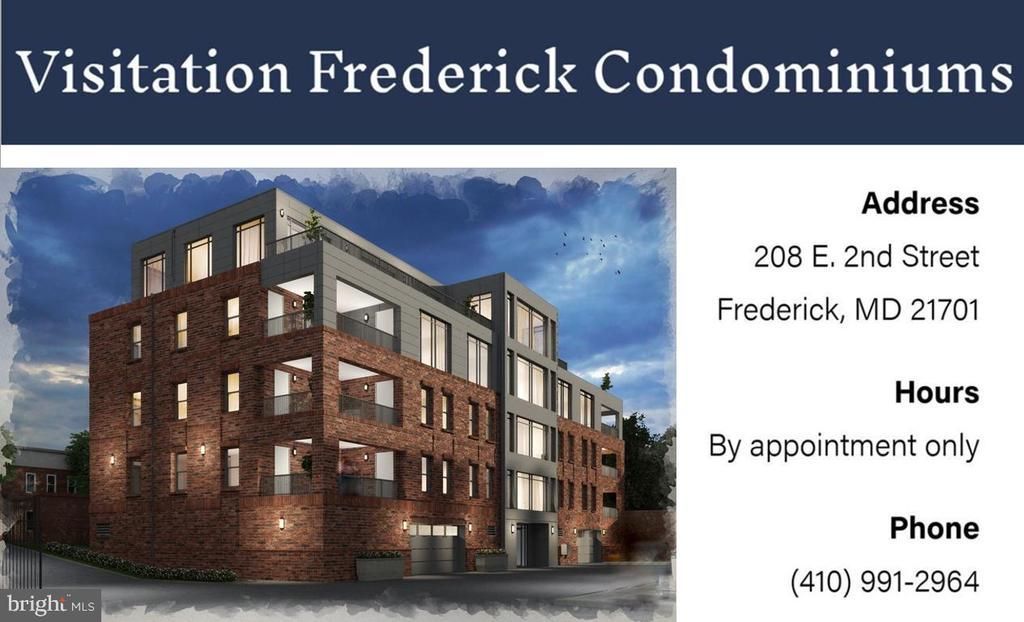 Visitation Frederick Condominiums

Address
208 E. 2nd Street
Frederick, MD 21701

Hours
By appointment only

Phone
(410) 991-2964

bright MLS